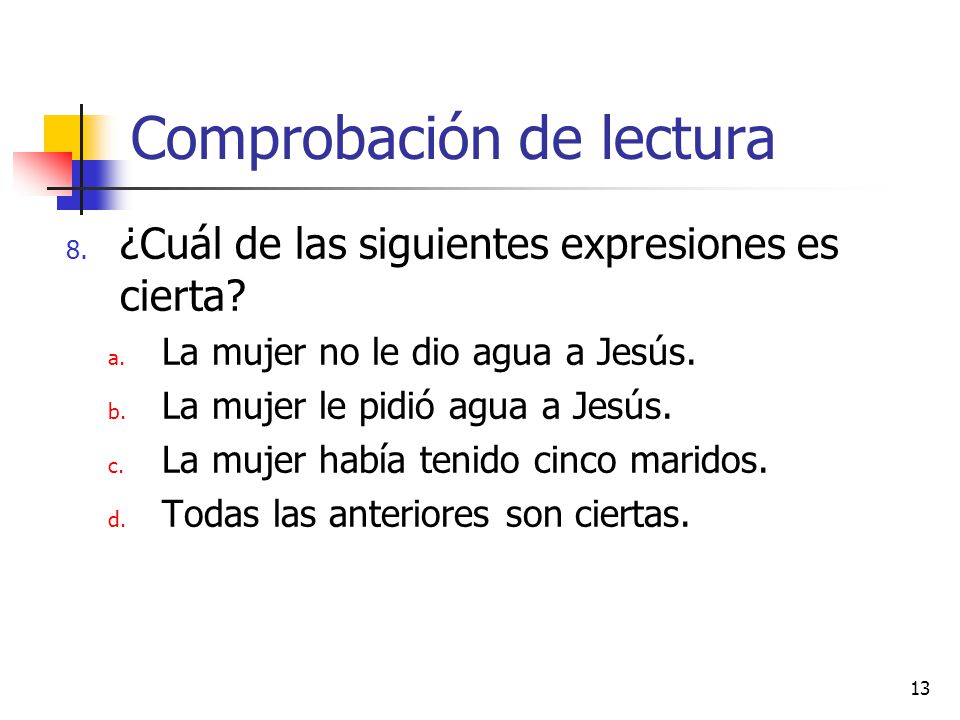 Comprobación de lectura

8. ¿Cuál de las siguientes expresiones es cierta?
a. La mujer no le dio agua a Jesús.
b. La mujer le pidió agua a Jesús.
c. La mujer había tenido cinco maridos.
d. Todas las anteriores son ciertas.

13